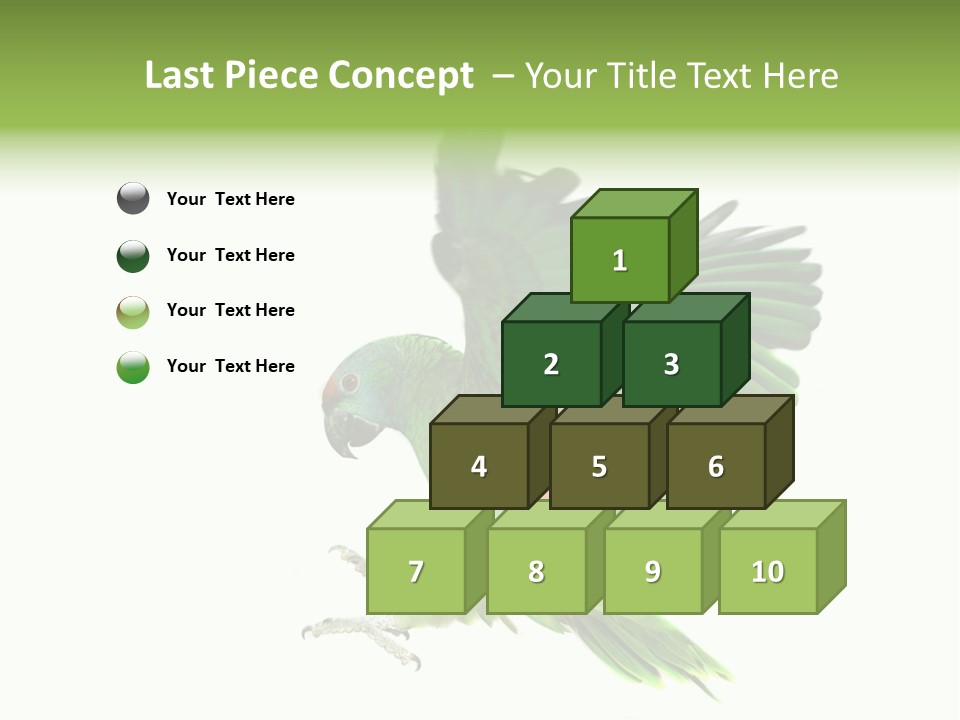 Last Piece Concept – Your Title Text Here

Your Text Here

Your Text Here

Your Text Here

Your Text Here

1

2

3

4

5

6

7

8

9

10